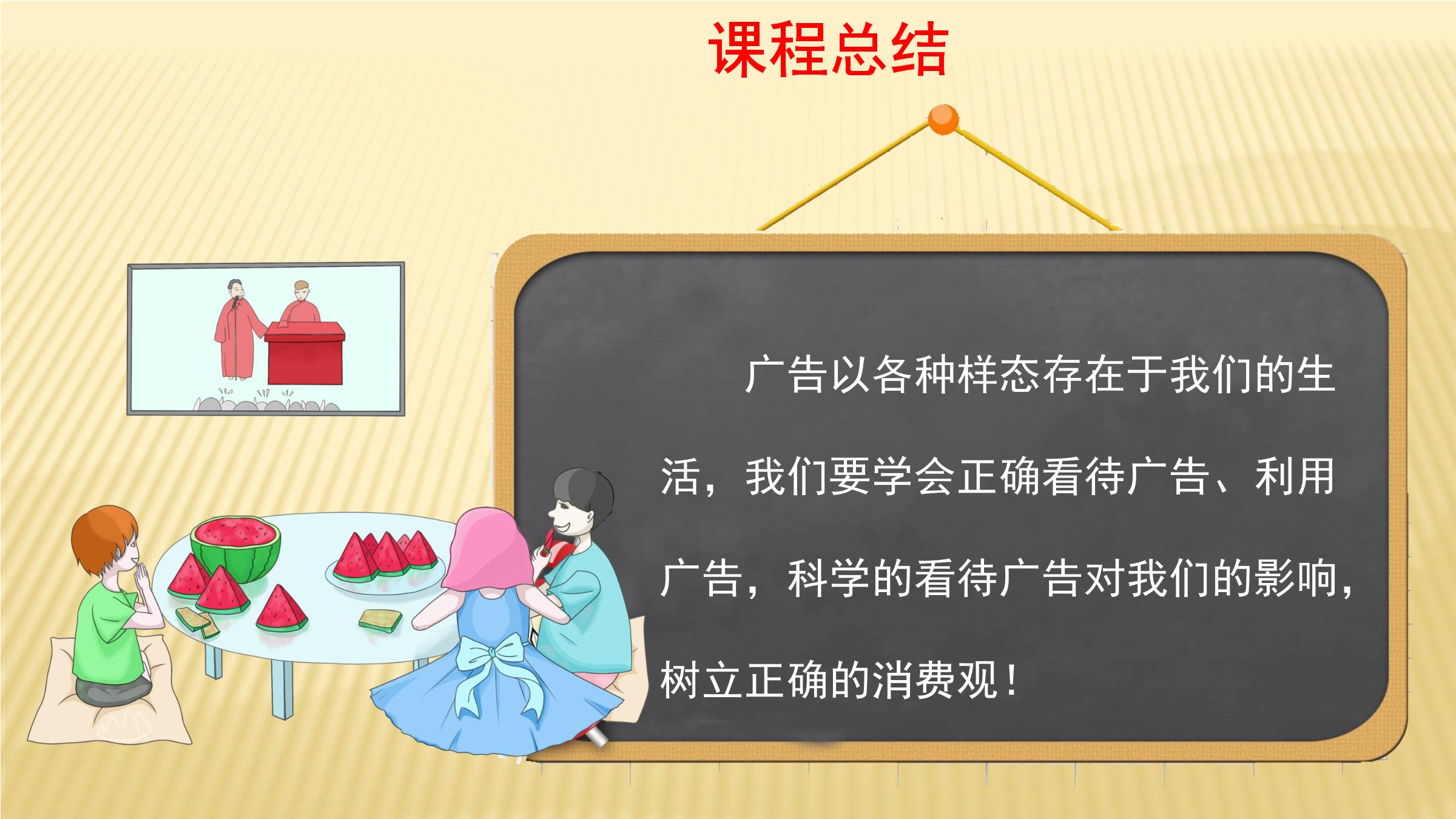 课程总结

广告以各种样态存在于我们的生活，我们要学会正确看待广告、利用广告，科学的看待广告对我们的影响，树立正确的消费观！